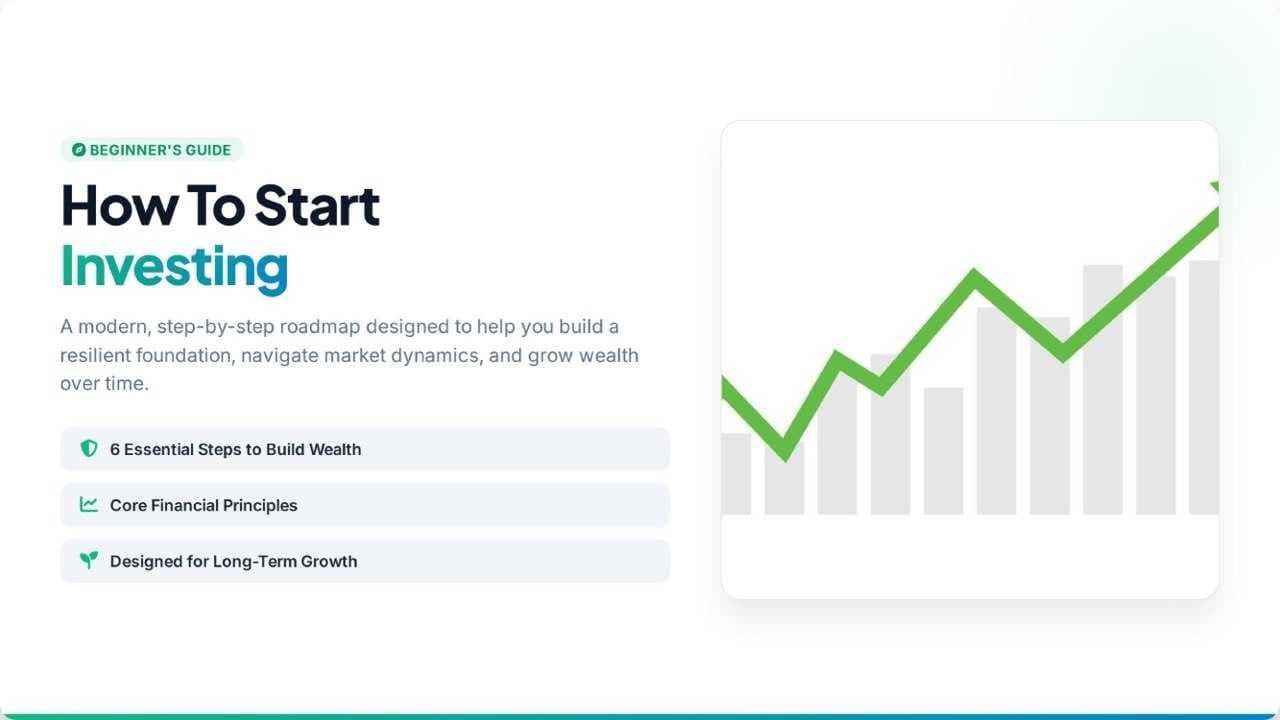 BEGINNER'S GUIDE

How To Start
Investing

A modern, step-by-step roadmap designed to help you build a resilient foundation, navigate market dynamics, and grow wealth over time.

6 Essential Steps to Build Wealth

Core Financial Principles

Designed for Long-Term Growth